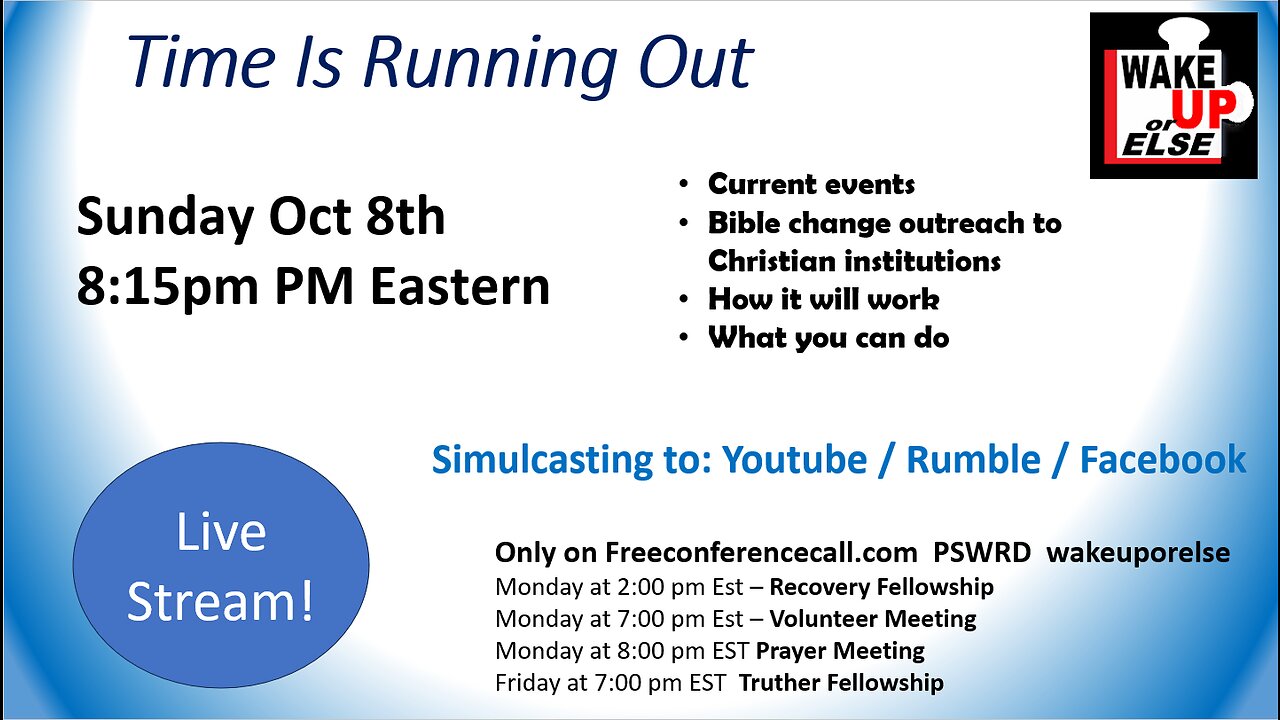 Time Is Running Out

WAKE UP or ELSE

Sunday Oct 8th
8:15pm PM Eastern

• Current events
• Bible change outreach to Christian institutions
• How it will work
• What you can do

Simulcasting to: Youtube / Rumble / Facebook

Live Stream!

Only on Freeconferencecall.com PSWRD wakeuporelse
Monday at 2:00 pm Est – Recovery Fellowship
Monday at 7:00 pm Est – Volunteer Meeting
Monday at 8:00 pm EST Prayer Meeting
Friday at 7:00 pm EST Truther Fellowship